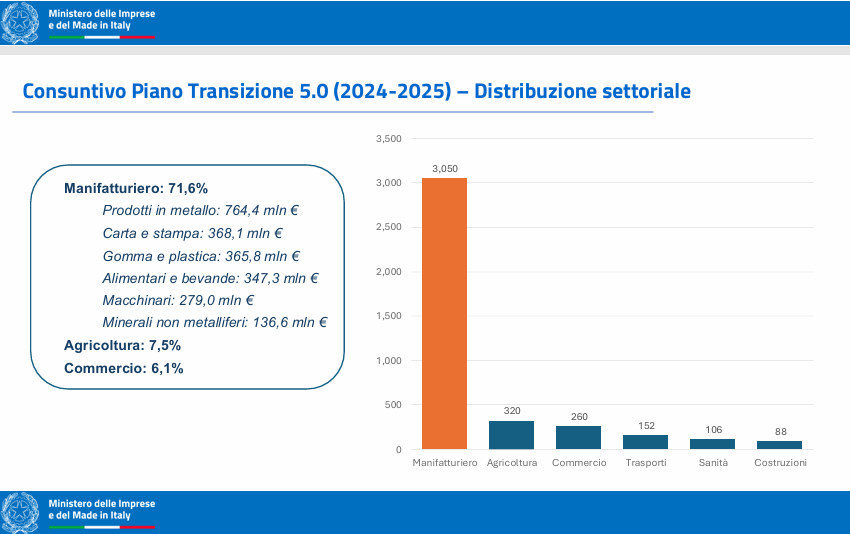 Ministero delle Imprese e del Made in Italy

Consuntivo Piano Transizione 5.0 (2024-2025) – Distribuzione settoriale

Manifatturiero: 71,6%
Prodotti in metallo: 764,4 mln €
Carta e stampa: 368,1 mln €
Gomma e plastica: 365,8 mln €
Alimentari e bevande: 347,3 mln €
Macchinari: 279,0 mln €
Minerali non metalliferi: 136,6 mln €
Agricoltura: 7,5%
Commercio: 6,1%

3,500
3,000
2,500
2,000
1,500
1,000
500
0

3,050
320
260
152
106
88

Manifatturiero
Agricoltura
Commercio
Trasporti
Sanità
Costruzioni

Ministero delle Imprese e del Made in Italy